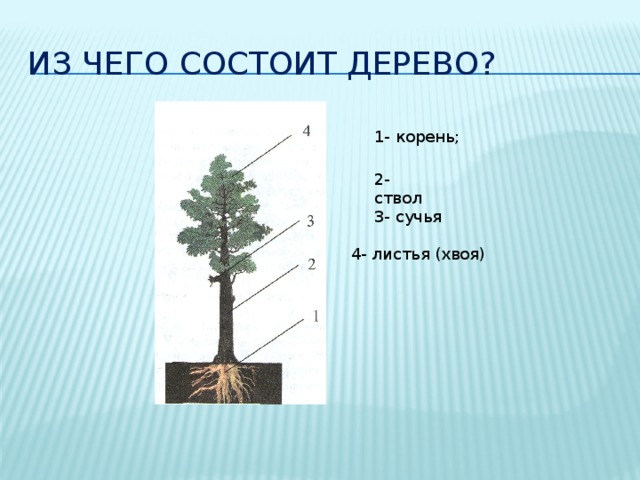 ИЗ ЧЕГО СОСТОИТ ДЕРЕВО?

4
3
2
1

1- корень;

2- ствол
3- сучья

4- листья (хвоя)